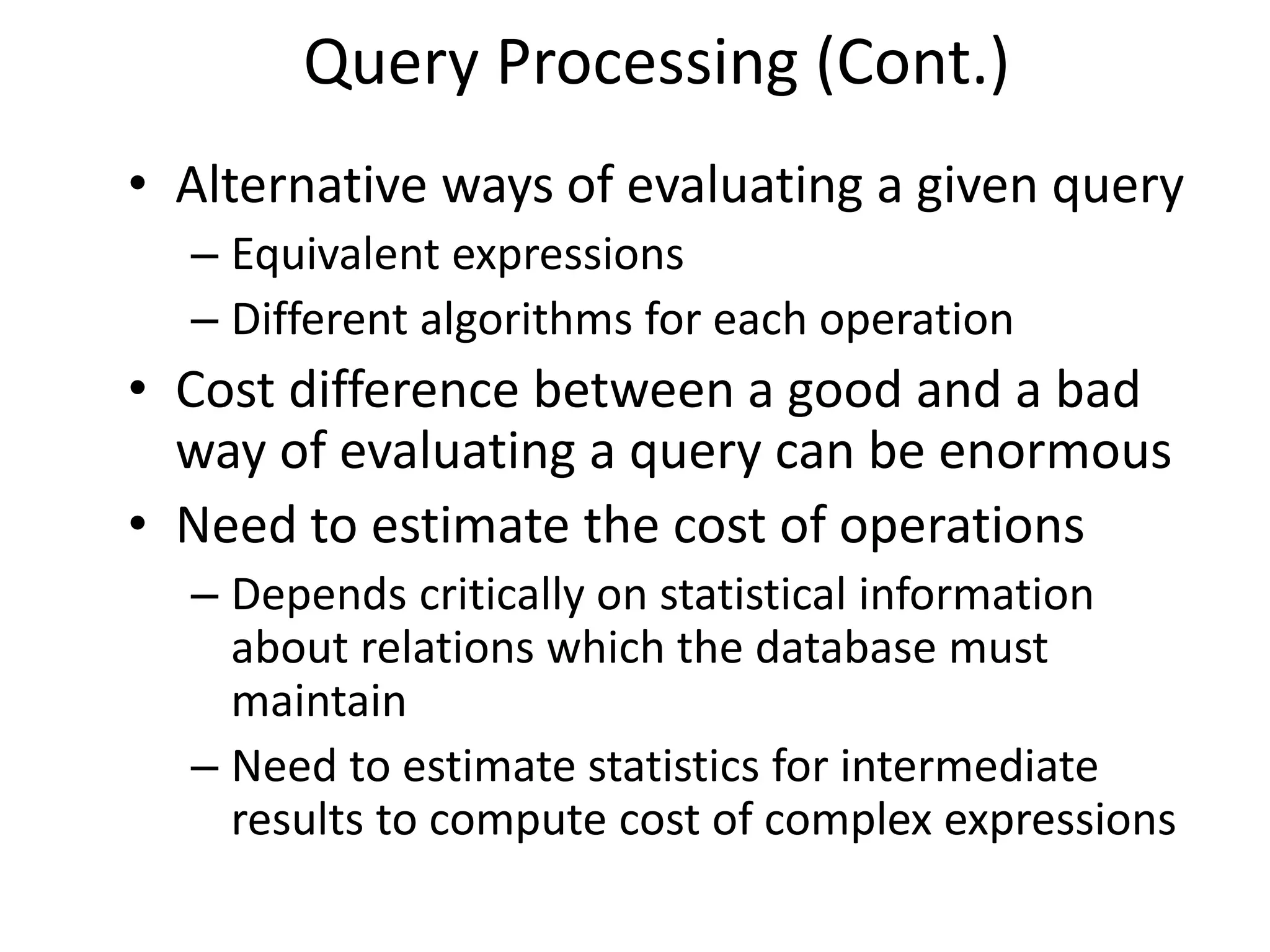 Query Processing (Cont.)

• Alternative ways of evaluating a given query
  – Equivalent expressions
  – Different algorithms for each operation
• Cost difference between a good and a bad way of evaluating a query can be enormous
• Need to estimate the cost of operations
  – Depends critically on statistical information about relations which the database must maintain
  – Need to estimate statistics for intermediate results to compute cost of complex expressions